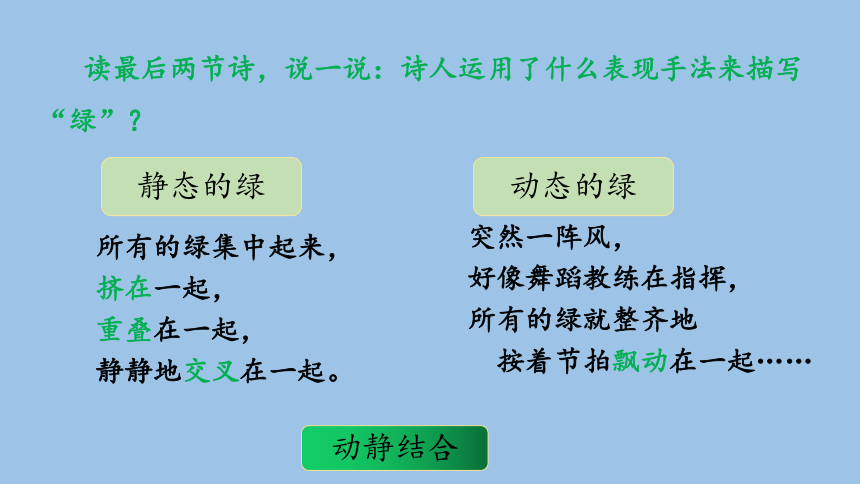 读最后两节诗，说一说：诗人运用了什么表现手法来描写“绿”？

静态的绿

所有的绿集中起来，
挤在一起，
重叠在一起，
静静地交叉在一起。

动态的绿

突然一阵风，
好像舞蹈教练在指挥，
所有的绿就整齐地
按着节拍飘动在一起……

动静结合